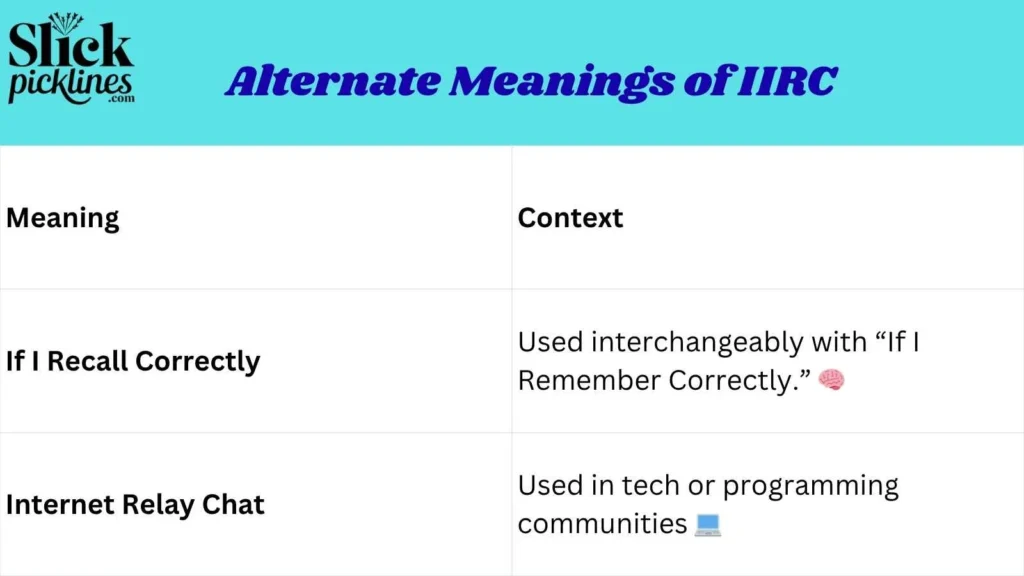 Slick picklines .com

Alternate Meanings of IIRC

| Meaning | Context |
|---|---|
| If I Recall Correctly | Used interchangeably with “If I Remember Correctly.” 🧠 |
| Internet Relay Chat | Used in tech or programming communities 💻 |